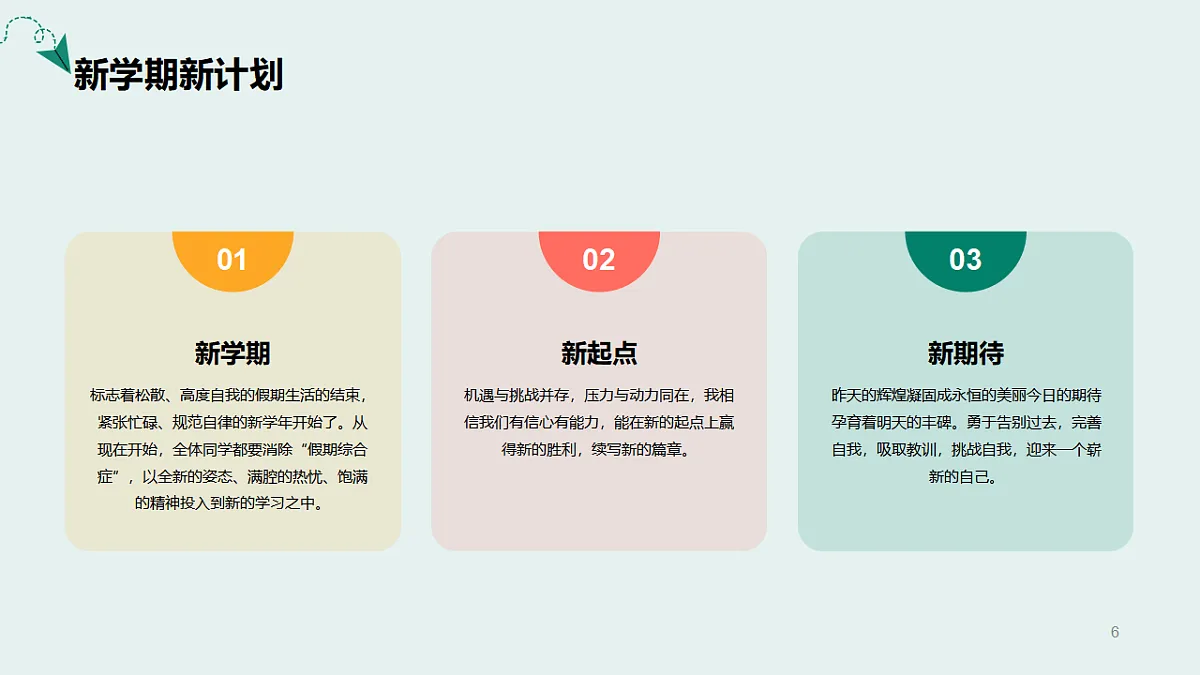 新学期新计划

01

新学期

标志着松散、高度自我的假期生活的结束，紧张忙碌、规范自律的新学年开始了。从现在开始，全体同学都要消除“假期综合症”，以全新的姿态、满腔的热忱、饱满的精神投入到新的学习之中。

02

新起点

机遇与挑战并存，压力与动力同在，我相信我们有信心有能力，能在新的起点上赢得新的胜利，续写新的篇章。

03

新期待

昨天的辉煌凝固成永恒的美丽今日的期待孕育着明天的丰碑。勇于告别过去，完善自我，吸取教训，挑战自我，迎来一个崭新的自己。

6